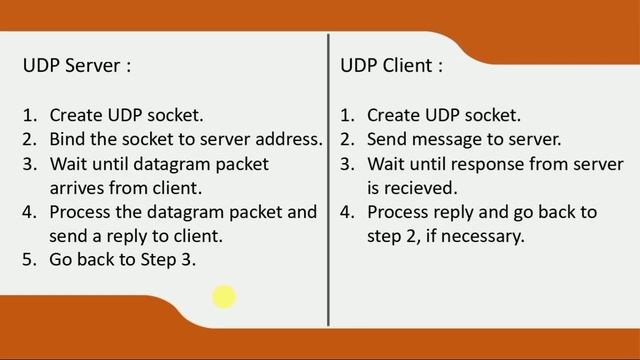 UDP Server :

1. Create UDP socket.
2. Bind the socket to server address.
3. Wait until datagram packet arrives from client.
4. Process the datagram packet and send a reply to client.
5. Go back to Step 3.

UDP Client :

1. Create UDP socket.
2. Send message to server.
3. Wait until response from server is recieved.
4. Process reply and go back to step 2, if necessary.